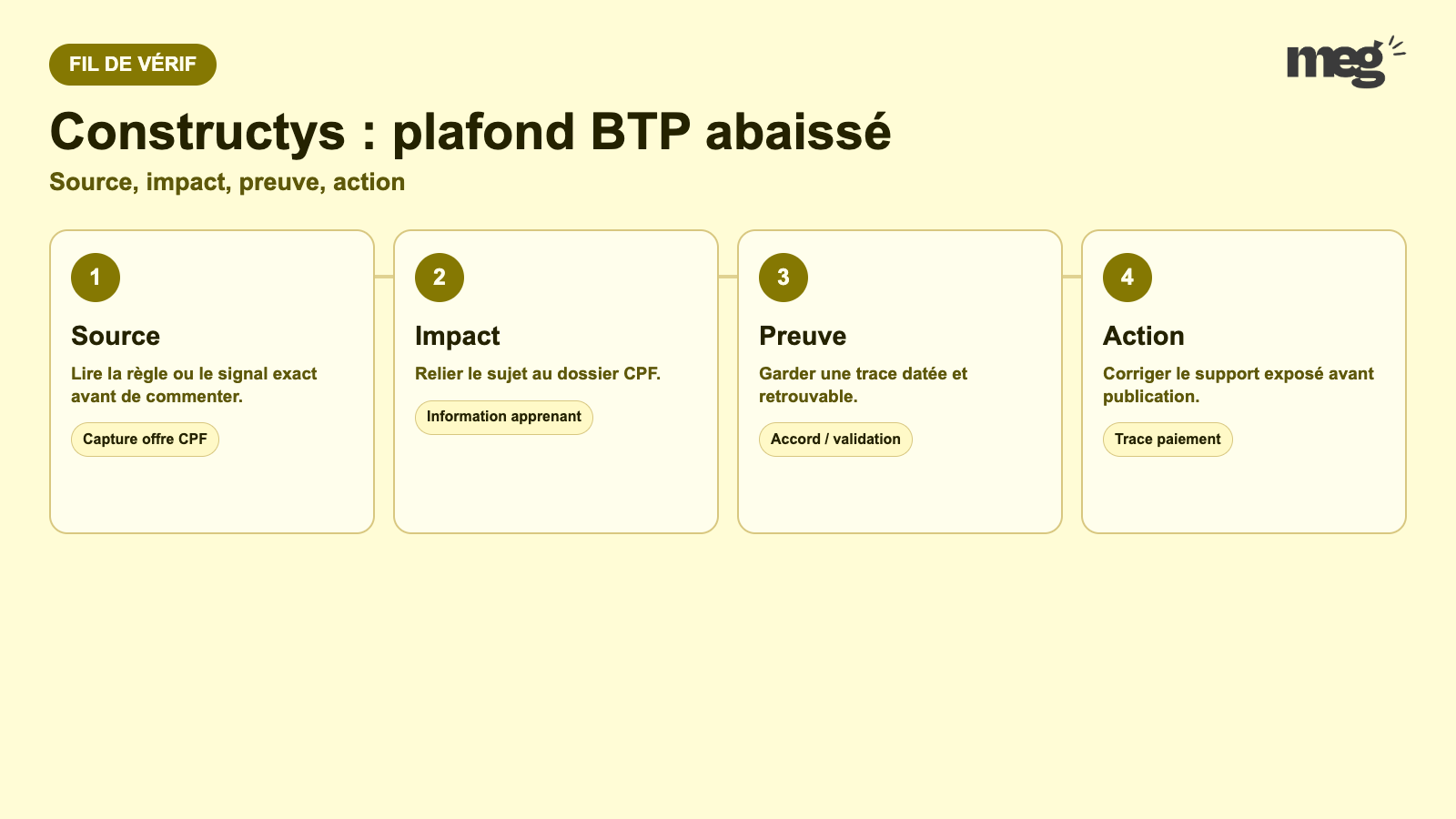 FIL DE VÉRIF

meg

Constructys : plafond BTP abaissé

Source, impact, preuve, action

1

Source

Lire la règle ou le signal exact avant de commenter.

Capture offre CPF

2

Impact

Relier le sujet au dossier CPF.

Information apprenant

3

Preuve

Garder une trace datée et retrouvable.

Accord / validation

4

Action

Corriger le support exposé avant publication.

Trace paiement